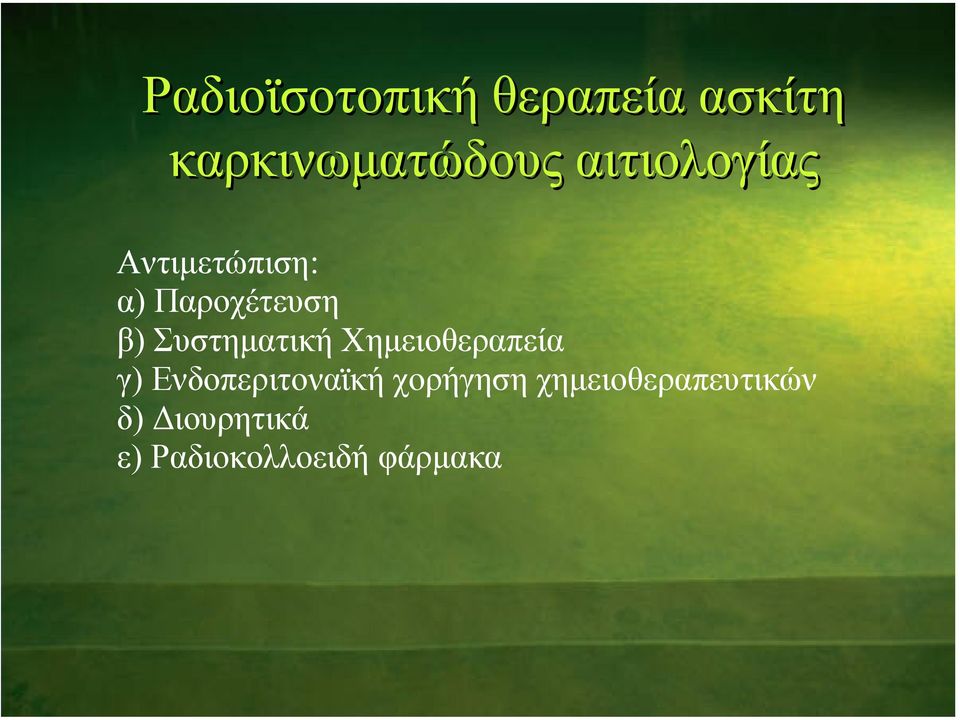 Ραδιοϊσοτοπική θεραπεία ασκίτη καρκινωματώδους αιτιολογίας

Αντιμετώπιση:
α) Παροχέτευση
β) Συστηματική Χημειοθεραπεία
γ) Ενδοπεριτοναϊκή χορήγηση χημειοθεραπευτικών
δ) Διουρητικά
ε) Ραδιοκολλοειδή φάρμακα